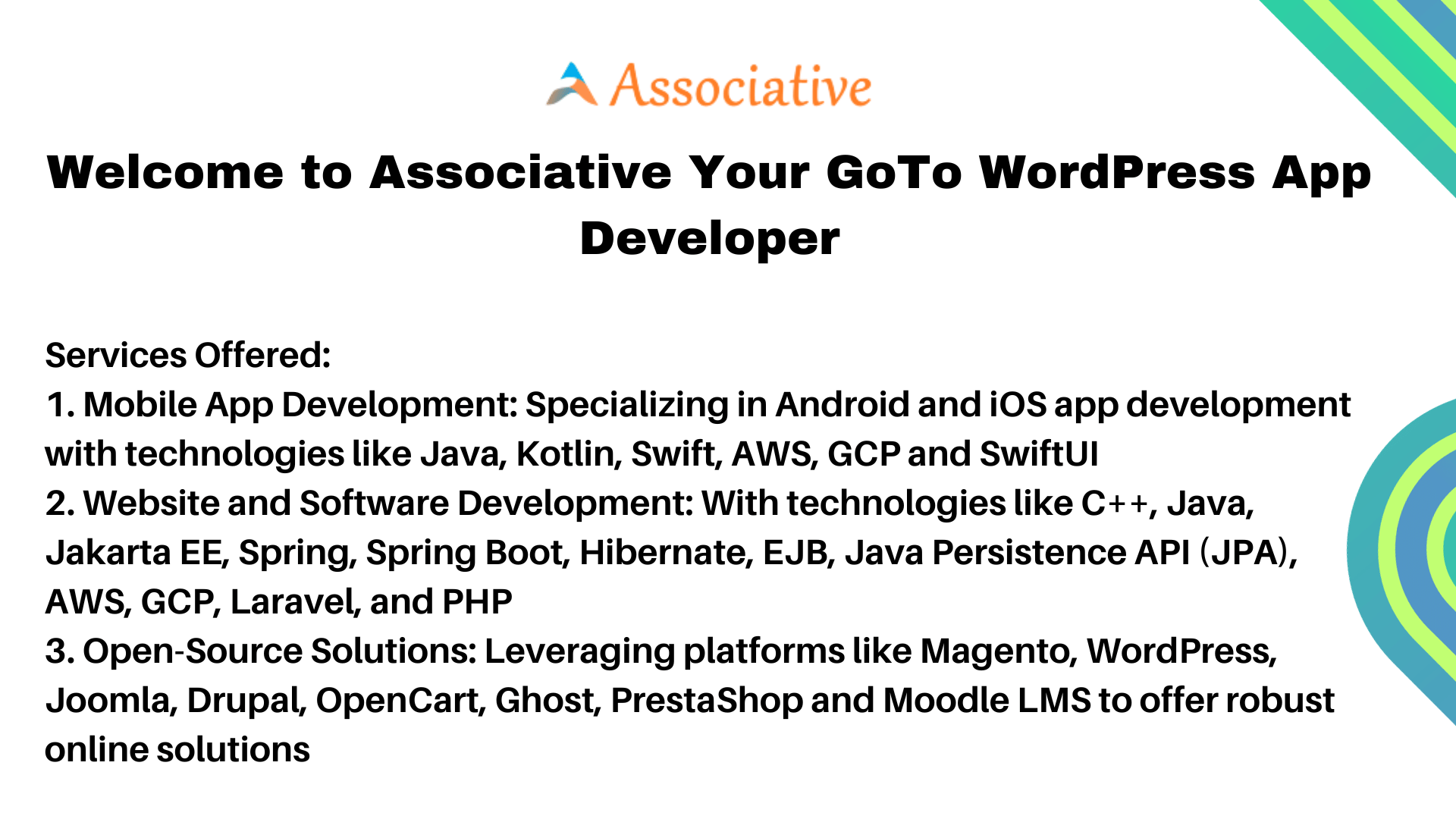 Associative

Welcome to Associative Your GoTo WordPress App Developer

Services Offered:
1. Mobile App Development: Specializing in Android and iOS app development with technologies like Java, Kotlin, Swift, AWS, GCP and SwiftUI
2. Website and Software Development: With technologies like C++, Java, Jakarta EE, Spring, Spring Boot, Hibernate, EJB, Java Persistence API (JPA), AWS, GCP, Laravel, and PHP
3. Open-Source Solutions: Leveraging platforms like Magento, WordPress, Joomla, Drupal, OpenCart, Ghost, PrestaShop and Moodle LMS to offer robust online solutions